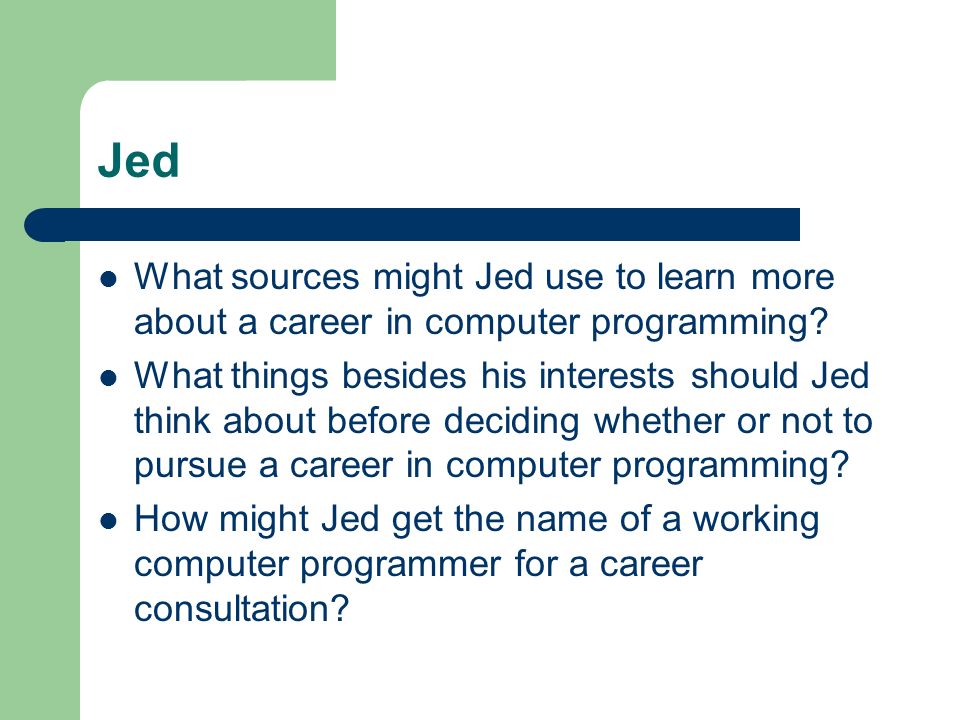 Jed

- What sources might Jed use to learn more about a career in computer programming?
- What things besides his interests should Jed think about before deciding whether or not to pursue a career in computer programming?
- How might Jed get the name of a working computer programmer for a career consultation?